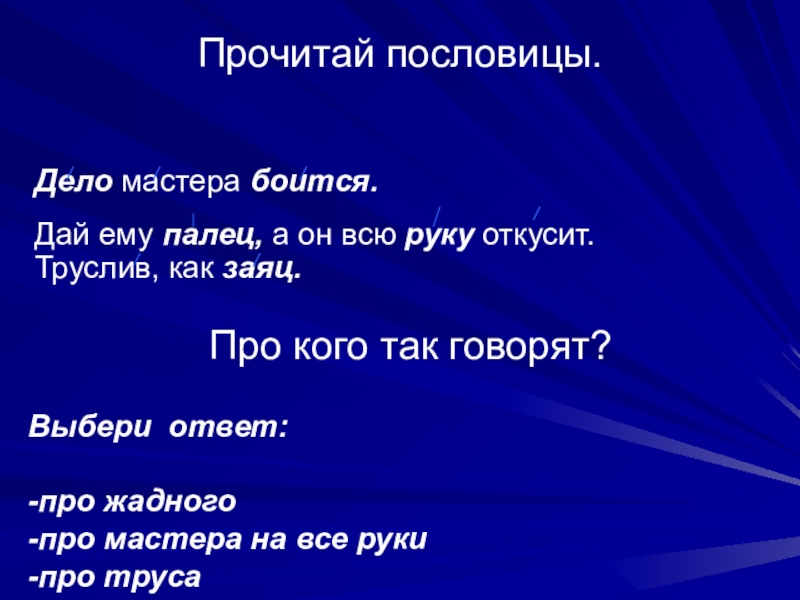 Прочитай пословицы.

Дело мастера боится.

Дай ему палец, а он всю руку откусит.
Труслив, как заяц.

Про кого так говорят?

Выбери ответ:

-про жадного
-про мастера на все руки
-про труса